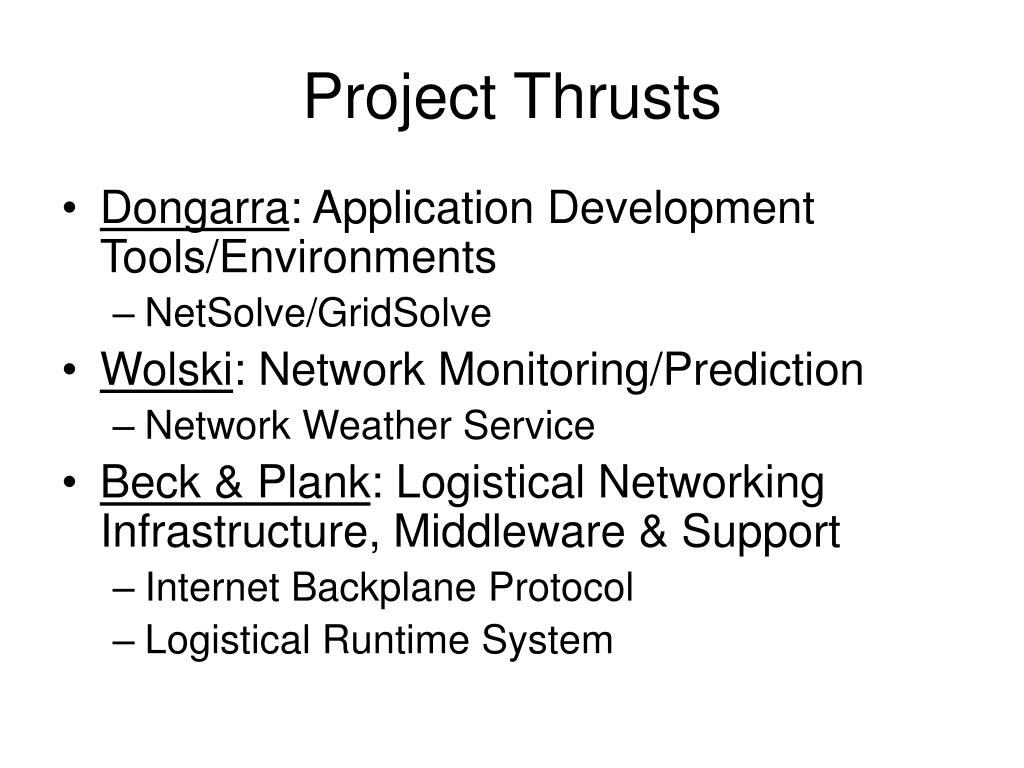 Project Thrusts

• Dongarra: Application Development Tools/Environments
– NetSolve/GridSolve
• Wolski: Network Monitoring/Prediction
– Network Weather Service
• Beck & Plank: Logistical Networking Infrastructure, Middleware & Support
– Internet Backplane Protocol
– Logistical Runtime System